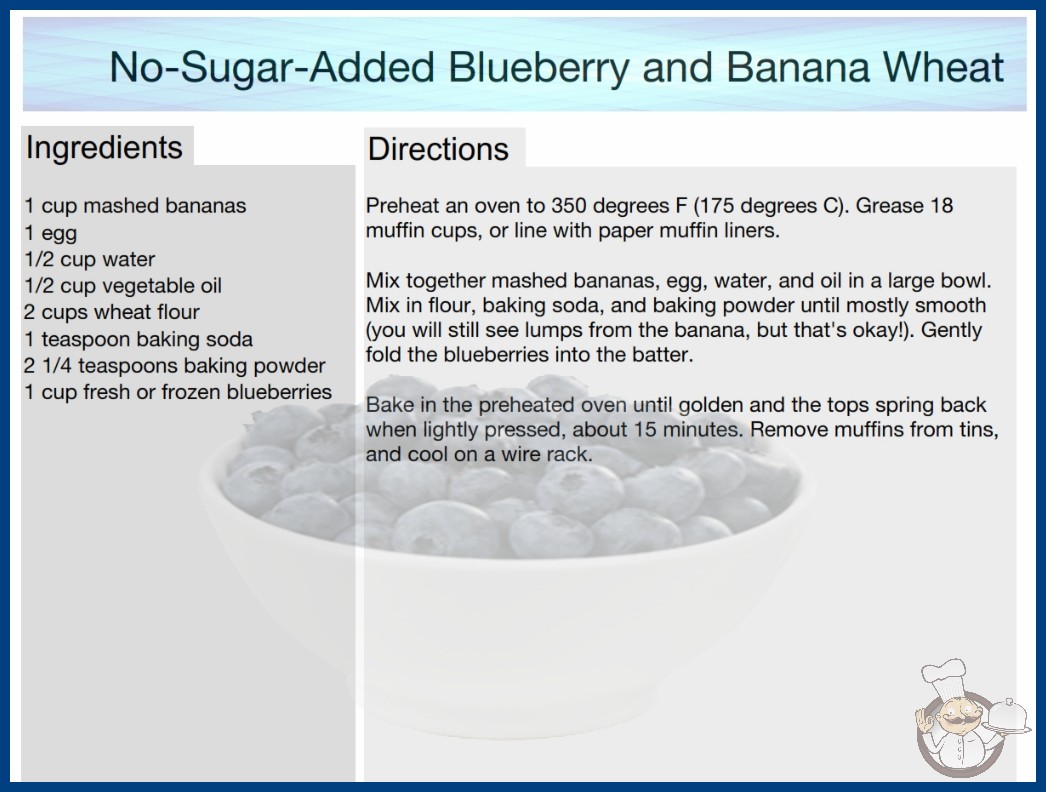 No-Sugar-Added Blueberry and Banana Wheat

Ingredients

1 cup mashed bananas
1 egg
1/2 cup water
1/2 cup vegetable oil
2 cups wheat flour
1 teaspoon baking soda
2 1/4 teaspoons baking powder
1 cup fresh or frozen blueberries

Directions

Preheat an oven to 350 degrees F (175 degrees C). Grease 18 muffin cups, or line with paper muffin liners.

Mix together mashed bananas, egg, water, and oil in a large bowl. Mix in flour, baking soda, and baking powder until mostly smooth (you will still see lumps from the banana, but that's okay!). Gently fold the blueberries into the batter.

Bake in the preheated oven until golden and the tops spring back when lightly pressed, about 15 minutes. Remove muffins from tins, and cool on a wire rack.